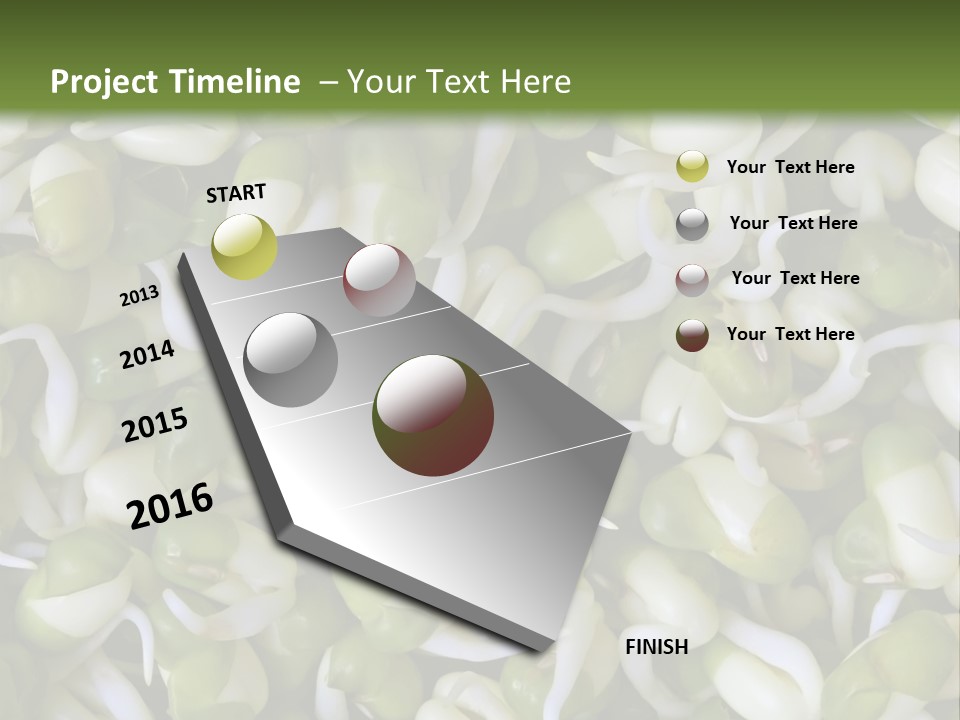 Project Timeline – Your Text Here

START

2013

2014

2015

2016

FINISH

Your Text Here

Your Text Here

Your Text Here

Your Text Here